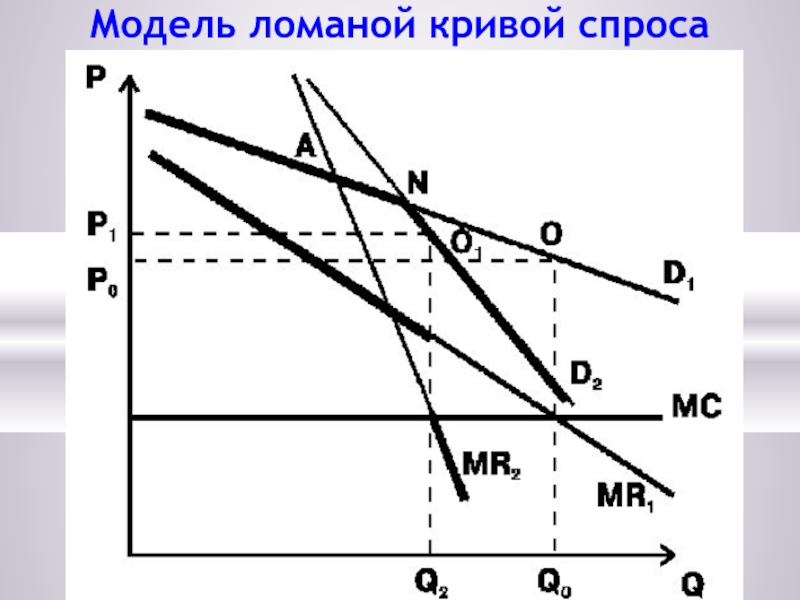 Модель ломаной кривой спроса

P

A

N

$P_1$

$O_1$

O

$P_0$

$D_1$

$D_2$

MC

$MR_2$

$MR_1$

$Q_2$

$Q_0$

Q